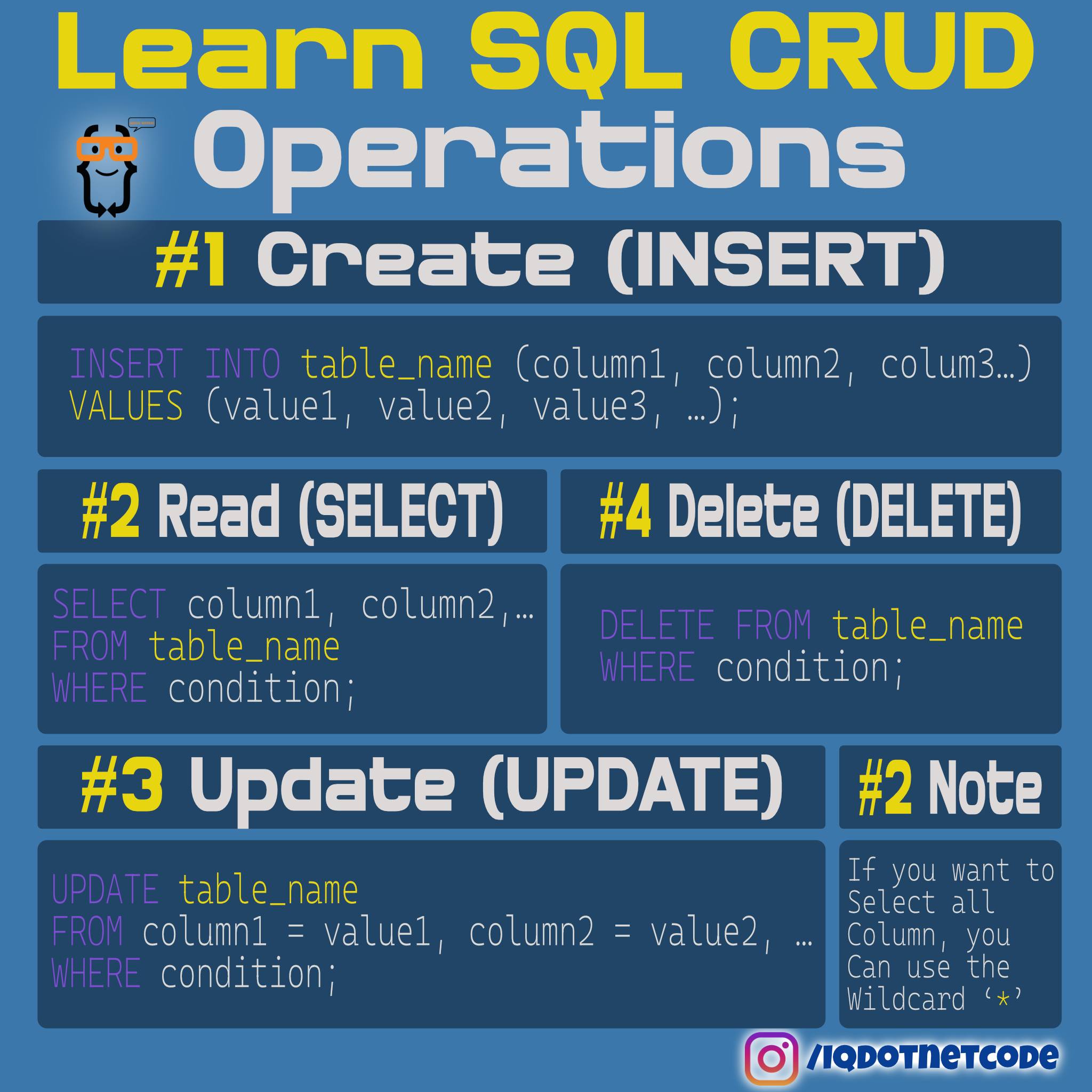 Learn SQL CRUD Operations

#1 Create (INSERT)

INSERT INTO table_name (column1, column2, colum3…)
VALUES (value1, value2, value3, …);

#2 Read (SELECT)

SELECT column1, column2,…
FROM table_name
WHERE condition;

#4 Delete (DELETE)

DELETE FROM table_name
WHERE condition;

#3 Update (UPDATE)

UPDATE table_name
FROM column1 = value1, column2 = value2, …
WHERE condition;

#2 Note

If you want to Select all Column, you Can use the Wildcard '*'

/IQDOTNETCODE